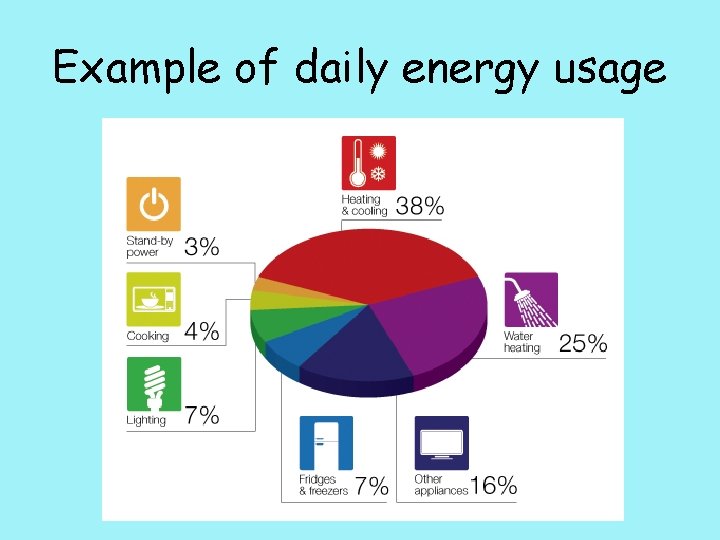 Example of daily energy usage

Heating & cooling 38%

Stand-by power 3%

Cooking 4%

Lighting 7%

Water heating 25%

Fridges & freezers 7%

Other appliances 16%